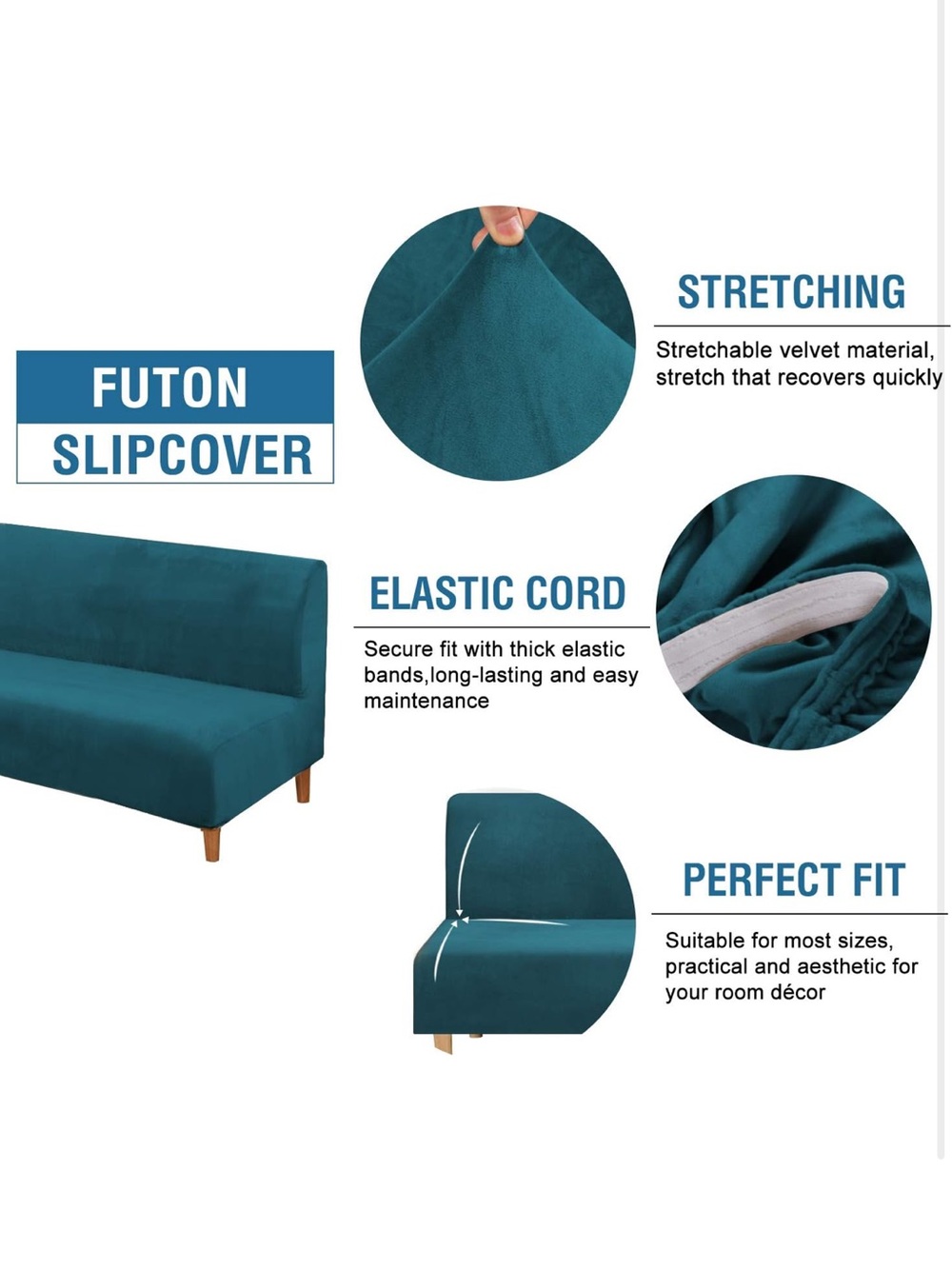 FUTON SLIPCOVER

STRETCHING

Stretchable velvet material, stretch that recovers quickly

ELASTIC CORD

Secure fit with thick elastic bands,long-lasting and easy maintenance

PERFECT FIT

Suitable for most sizes, practical and aesthetic for your room décor